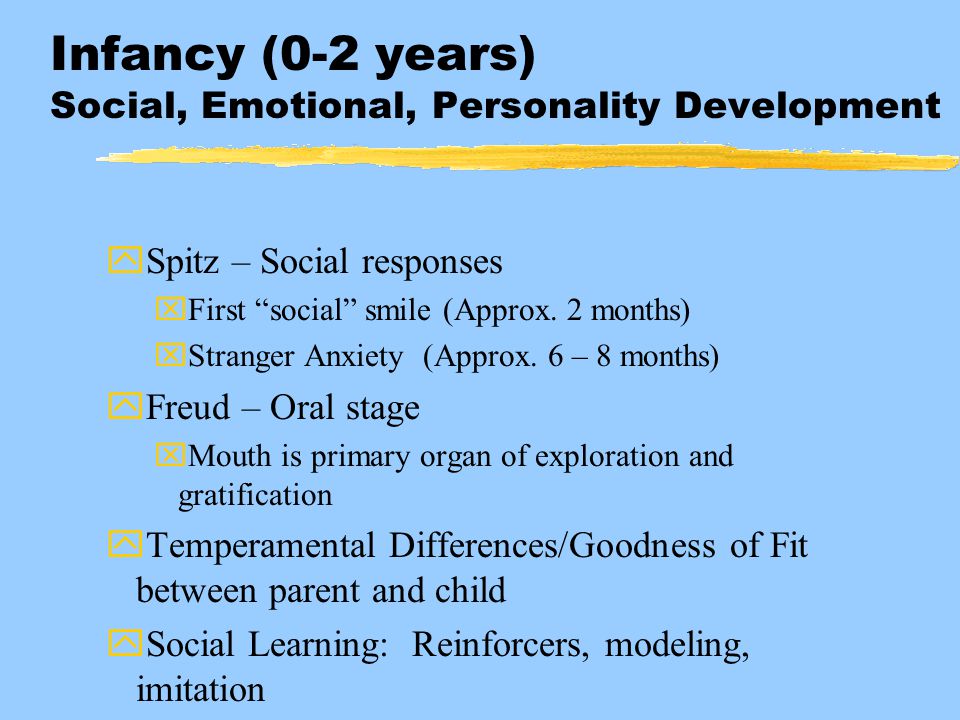 Infancy (0-2 years)
Social, Emotional, Personality Development

Spitz – Social responses
First “social” smile (Approx. 2 months)
Stranger Anxiety (Approx. 6 – 8 months)
Freud – Oral stage
Mouth is primary organ of exploration and gratification
Temperamental Differences/Goodness of Fit between parent and child
Social Learning: Reinforcers, modeling, imitation